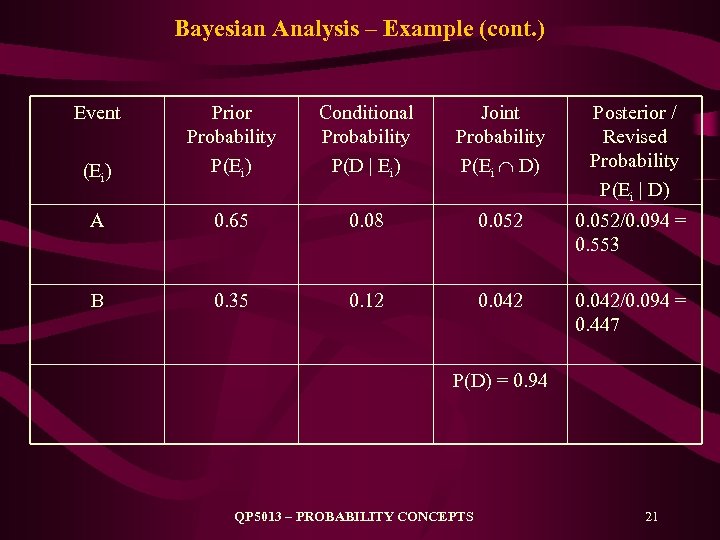 Bayesian Analysis – Example (cont.)

| Event $(E_i)$ | Prior Probability $P(E_i)$ | Conditional Probability $P(D \mid E_i)$ | Joint Probability $P(E_i \cap D)$ | Posterior / Revised Probability $P(E_i \mid D)$ |
|---|---|---|---|---|
| A | 0.65 | 0.08 | 0.052 | 0.052/0.094 = 0.553 |
| B | 0.35 | 0.12 | 0.042 | 0.042/0.094 = 0.447 |
| | | | P(D) = 0.94 | |

QP5013 – PROBABILITY CONCEPTS

21